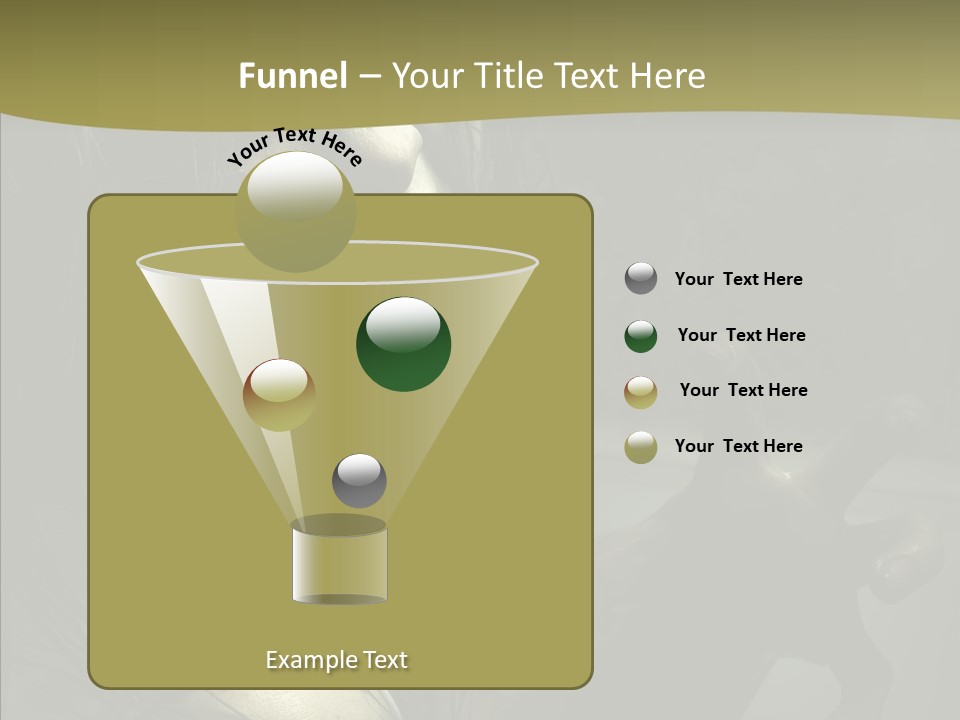 Funnel – Your Title Text Here

Your Text Here

Your Text Here

Your Text Here

Your Text Here

Your Text Here

Example Text